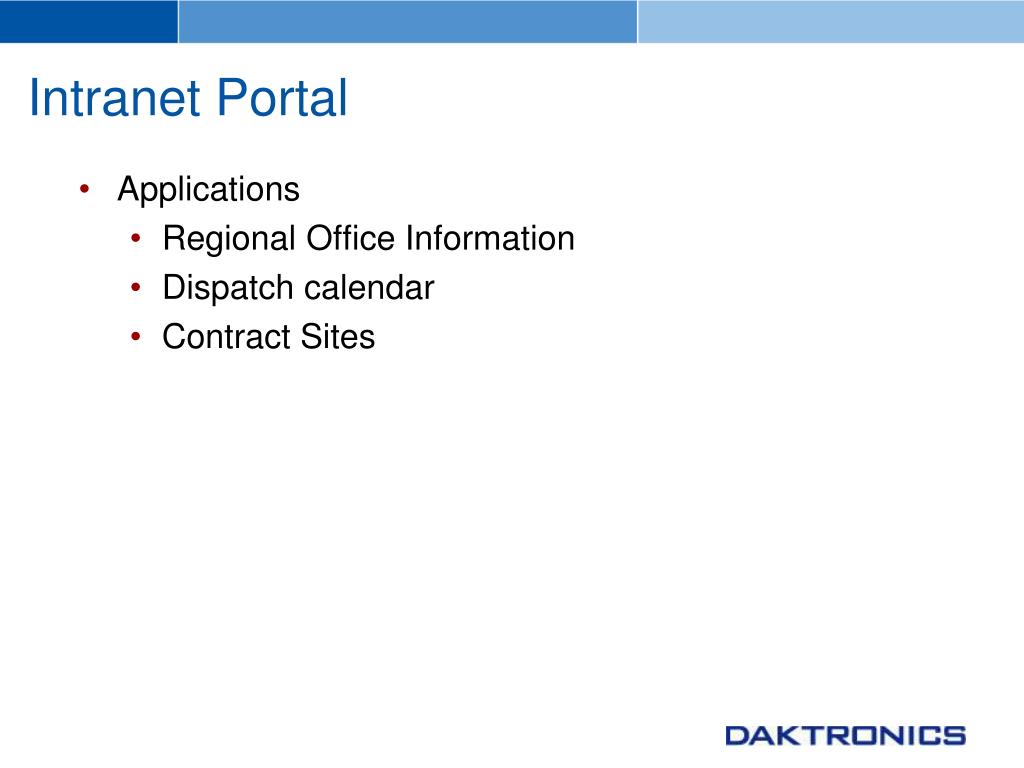 Intranet Portal

• Applications
  • Regional Office Information
  • Dispatch calendar
  • Contract Sites

DAKTRONICS